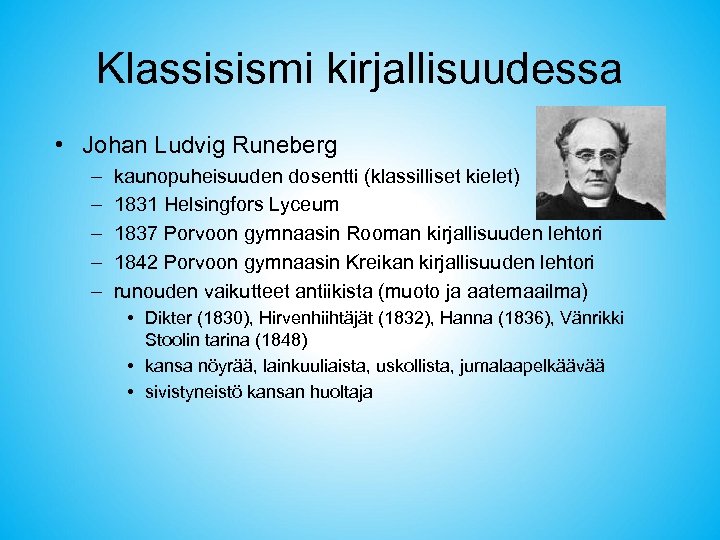 Klassisismi kirjallisuudessa

• Johan Ludvig Runeberg
– kaunopuheisuuden dosentti (klassilliset kielet)
– 1831 Helsingfors Lyceum
– 1837 Porvoon gymnaasin Rooman kirjallisuuden lehtori
– 1842 Porvoon gymnaasin Kreikan kirjallisuuden lehtori
– runouden vaikutteet antiikista (muoto ja aatemaailma)
• Dikter (1830), Hirvenhiihtäjät (1832), Hanna (1836), Vänrikki Stoolin tarina (1848)
• kansa nöyrää, lainkuuliaista, uskollista, jumalaapelkäävää
• sivistyneistö kansan huoltaja